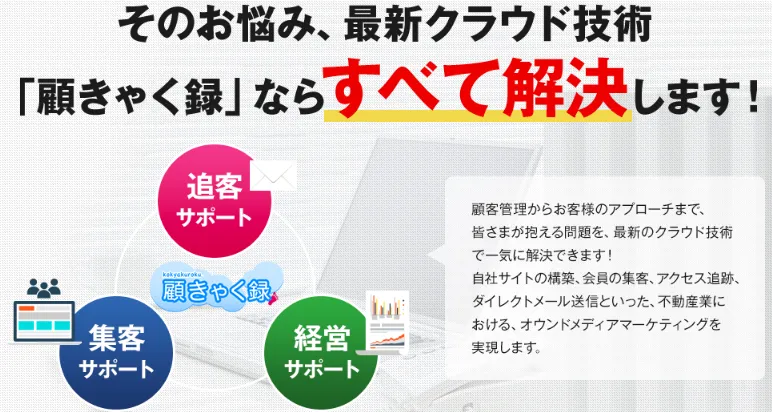 そのお悩み、最新クラウド技術

「顧きゃく録」ならすべて解決します！

追客
サポート

kokyakuroku
顧きゃく録

集客
サポート

経営
サポート

顧客管理からお客様のアプローチまで、皆さまが抱える問題を、最新のクラウド技術で一気に解決できます！
自社サイトの構築、会員の集客、アクセス追跡、ダイレクトメール送信といった、不動産業における、オウンドメディアマーケティングを実現します。